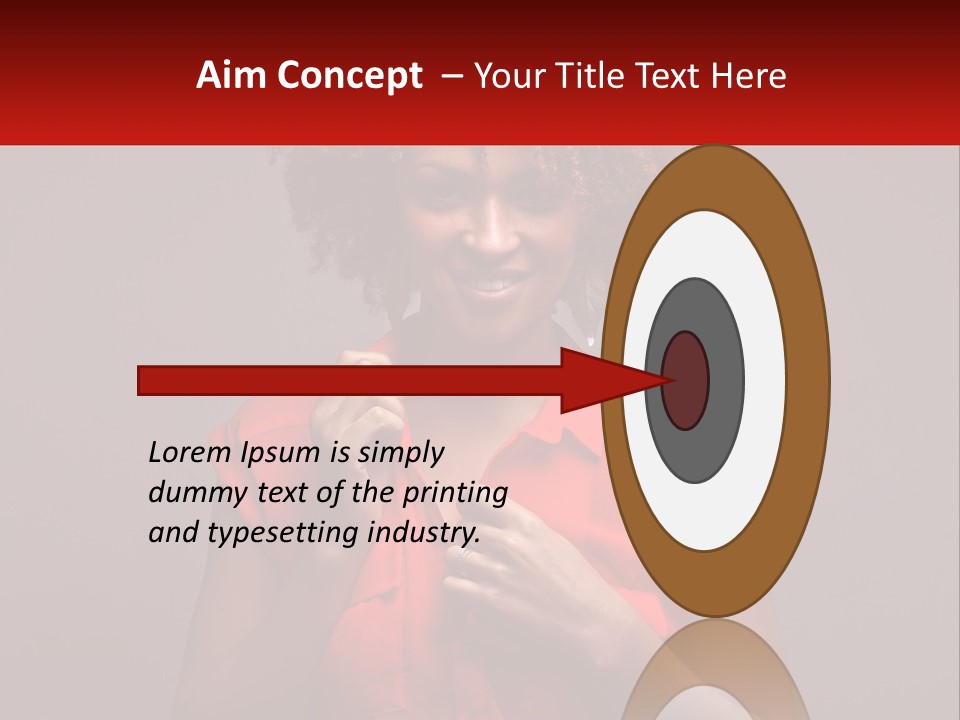 Aim Concept – Your Title Text Here

Lorem Ipsum is simply dummy text of the printing and typesetting industry.